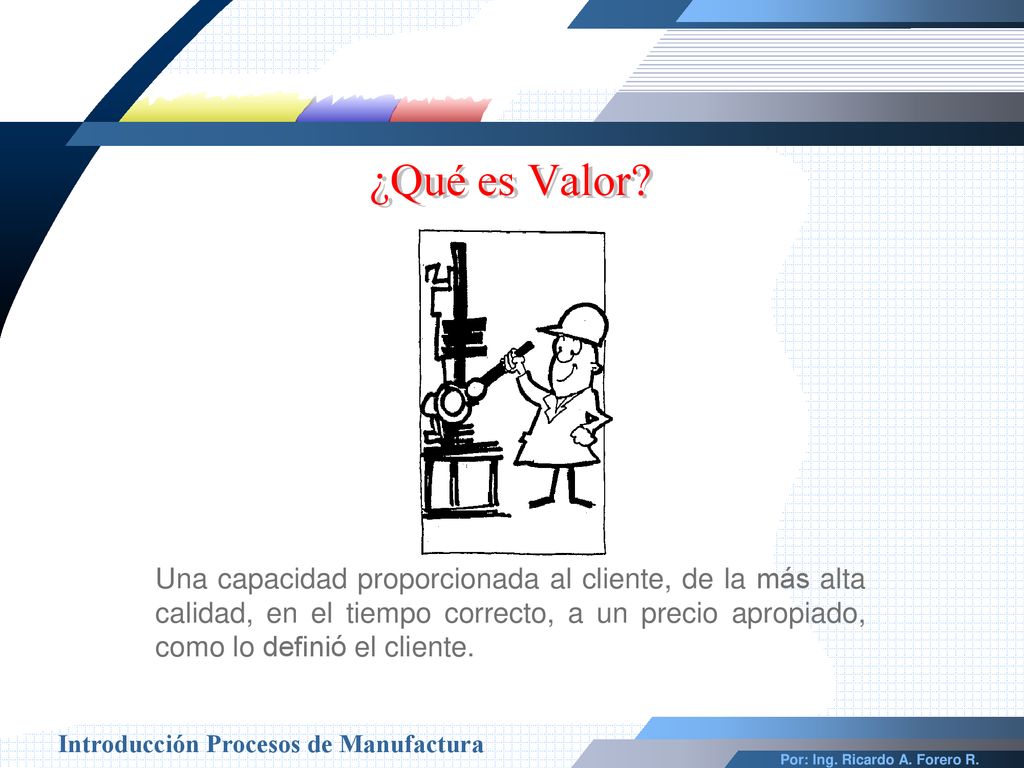 ¿Qué es Valor?

Una capacidad proporcionada al cliente, de la más alta calidad, en el tiempo correcto, a un precio apropiado, como lo definió el cliente.

Introducción Procesos de Manufactura

Por: Ing. Ricardo A. Forero R.